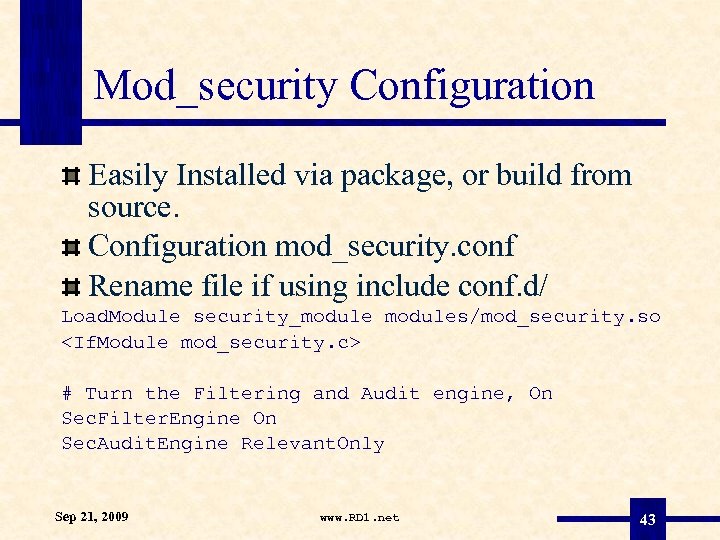 Mod_security Configuration

Easily Installed via package, or build from source.

Configuration mod_security.conf

Rename file if using include conf.d/

LoadModule security_module modules/mod_security.so
<IfModule mod_security.c>

# Turn the Filtering and Audit engine, On
SecFilterEngine On
SecAuditEngine RelevantOnly

Sep 21, 2009

www.RD1.net

43